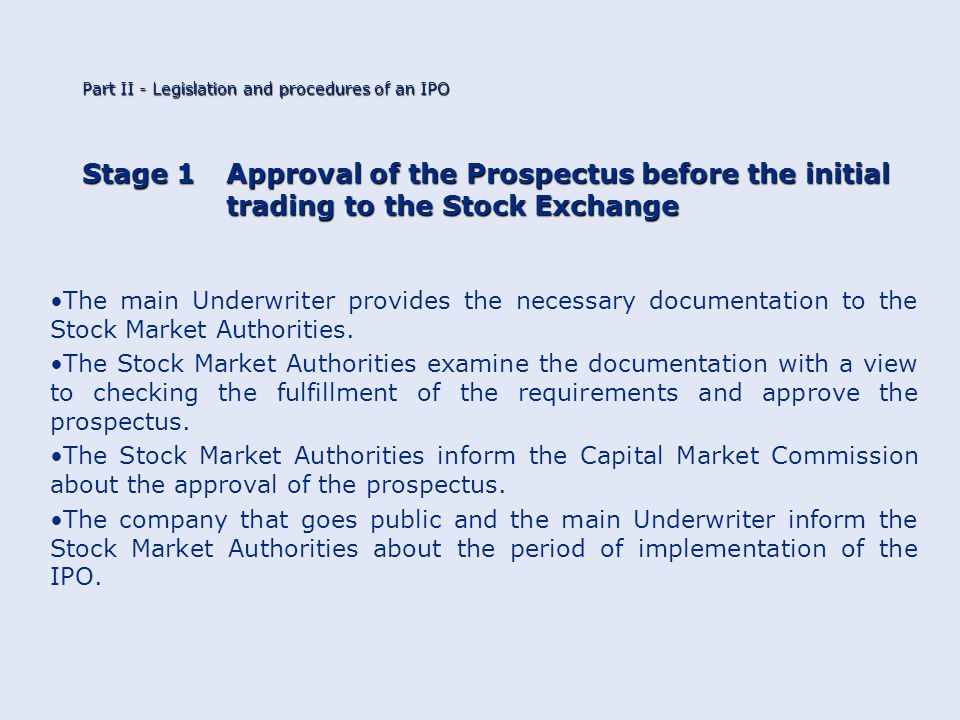 Part II - Legislation and procedures of an IPO

Stage 1 Approval of the Prospectus before the initial trading to the Stock Exchange

•The main Underwriter provides the necessary documentation to the Stock Market Authorities.

•The Stock Market Authorities examine the documentation with a view to checking the fulfillment of the requirements and approve the prospectus.

•The Stock Market Authorities inform the Capital Market Commission about the approval of the prospectus.

•The company that goes public and the main Underwriter inform the Stock Market Authorities about the period of implementation of the IPO.